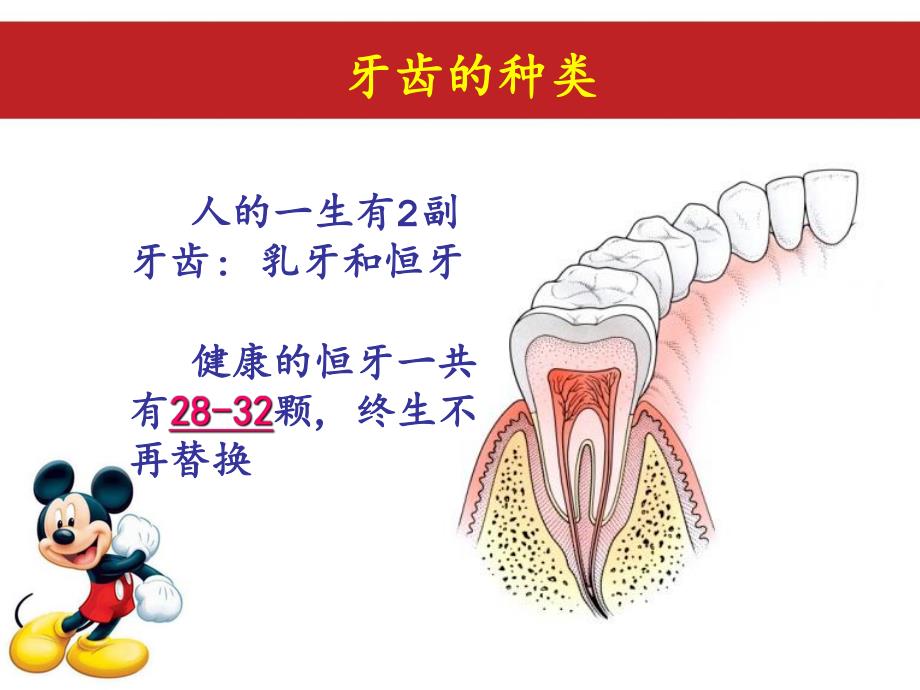 牙齿的种类

人的一生有2副牙齿：乳牙和恒牙

健康的恒牙一共有28-32颗，终生不再替换